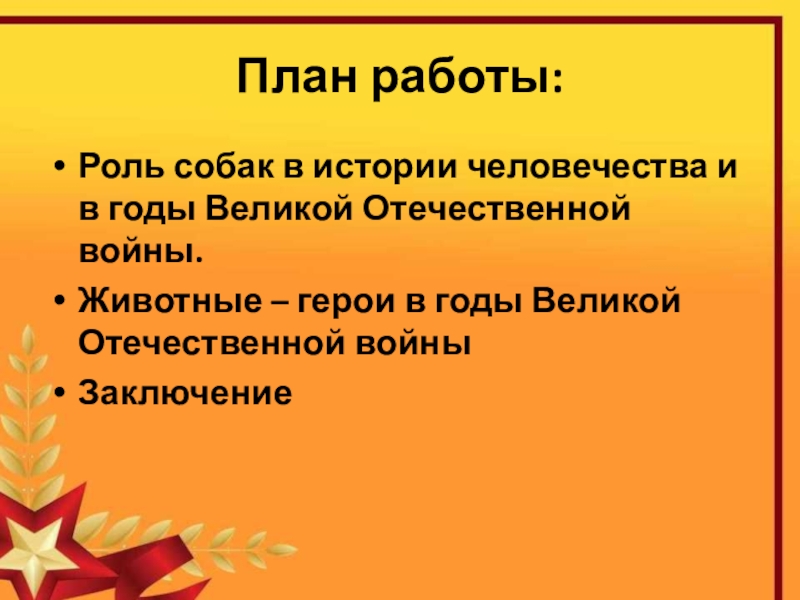 План работы:

• Роль собак в истории человечества и в годы Великой Отечественной войны.
• Животные – герои в годы Великой Отечественной войны
• Заключение